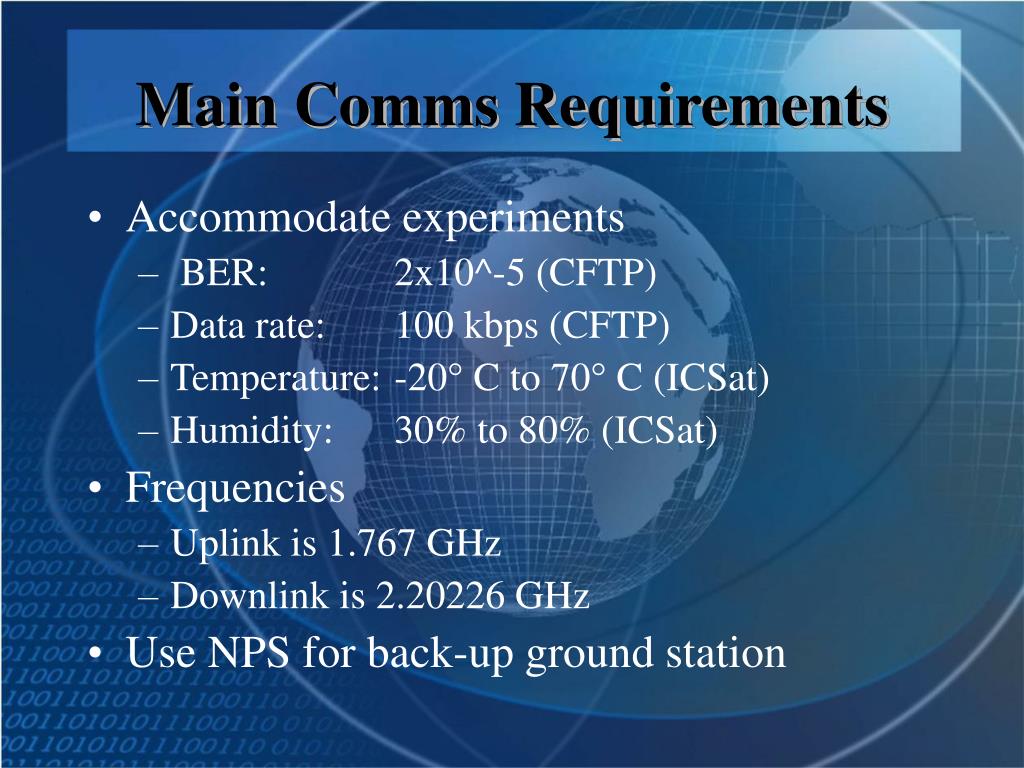 Main Comms Requirements

• Accommodate experiments
– BER: 2x10^-5 (CFTP)
– Data rate: 100 kbps (CFTP)
– Temperature: -20° C to 70° C (ICSat)
– Humidity: 30% to 80% (ICSat)
• Frequencies
– Uplink is 1.767 GHz
– Downlink is 2.20226 GHz
• Use NPS for back-up ground station